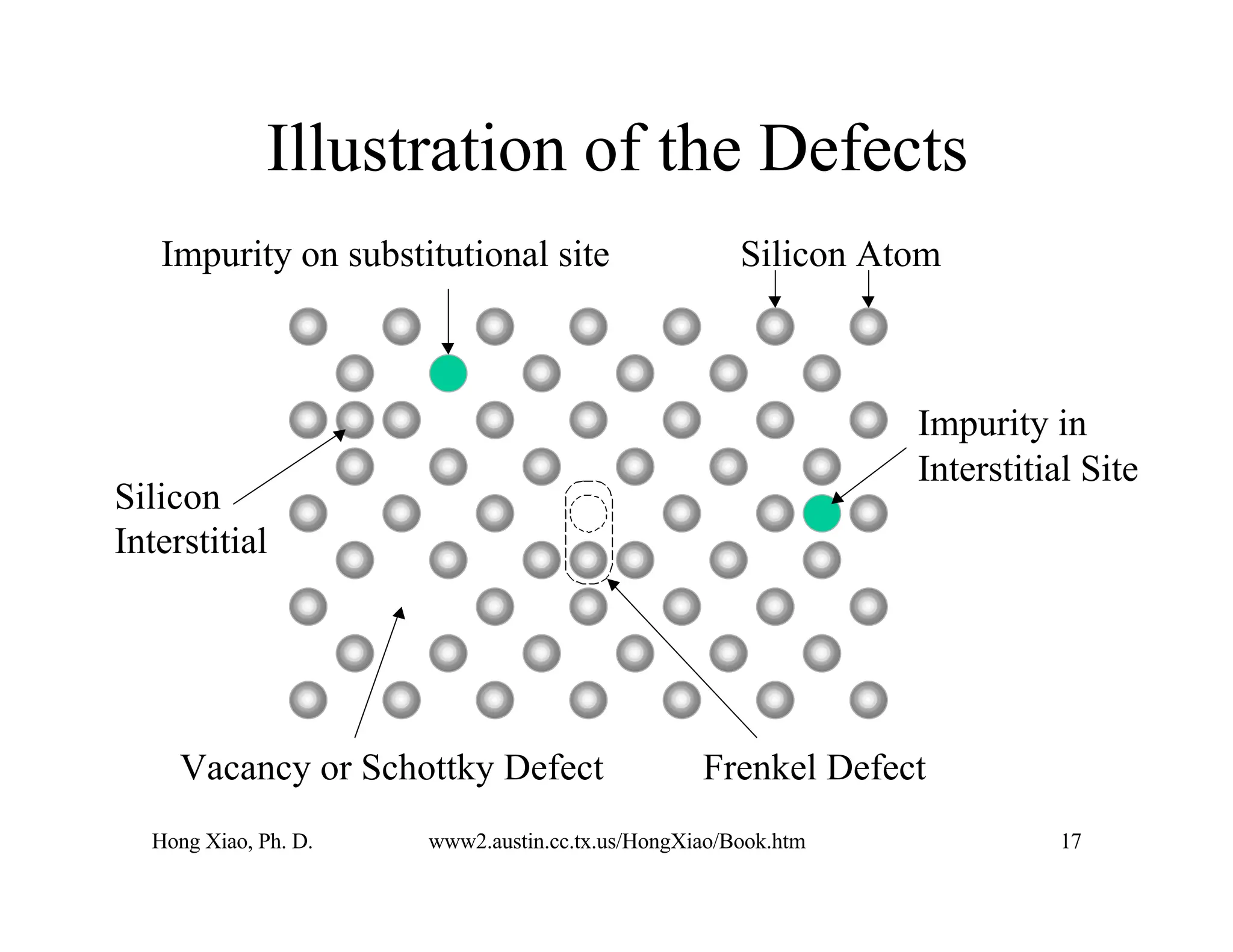 Illustration of the Defects

Impurity on substitutional site

Silicon Atom

Impurity in Interstitial Site

Silicon Interstitial

Vacancy or Schottky Defect

Frenkel Defect

Hong Xiao, Ph. D.

www2.austin.cc.tx.us/HongXiao/Book.htm

17